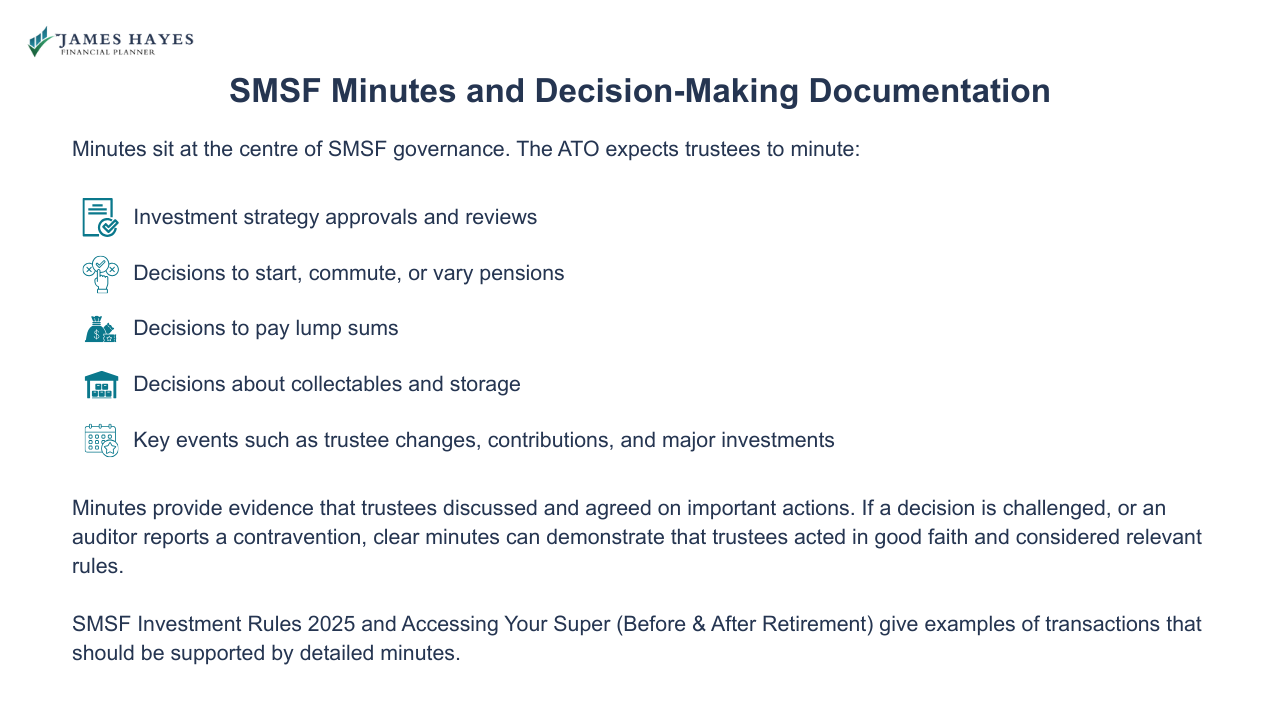 JAMES HAYES
FINANCIAL PLANNER

SMSF Minutes and Decision-Making Documentation

Minutes sit at the centre of SMSF governance. The ATO expects trustees to minute:

Investment strategy approvals and reviews

Decisions to start, commute, or vary pensions

Decisions to pay lump sums

Decisions about collectables and storage

Key events such as trustee changes, contributions, and major investments

Minutes provide evidence that trustees discussed and agreed on important actions. If a decision is challenged, or an auditor reports a contravention, clear minutes can demonstrate that trustees acted in good faith and considered relevant rules.

SMSF Investment Rules 2025 and Accessing Your Super (Before & After Retirement) give examples of transactions that should be supported by detailed minutes.